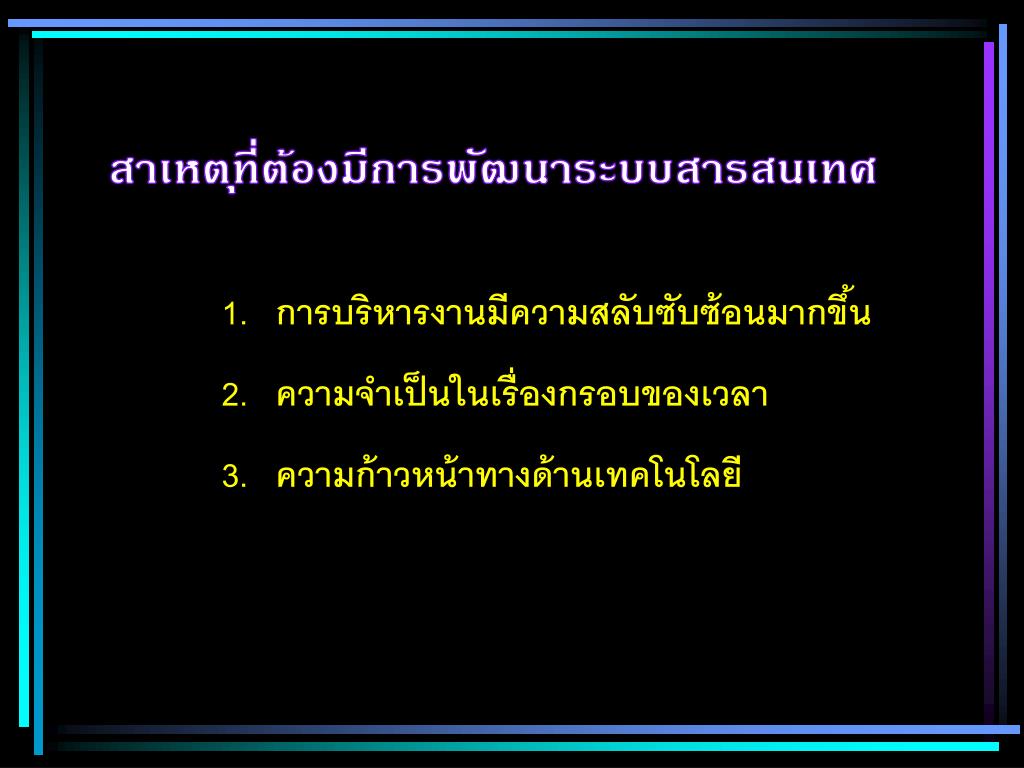 สาเหตุที่ต้องมีการพัฒนาระบบสารสนเทศ

1. การบริหารงานมีความสลับซับซ้อนมากขึ้น

2. ความจำเป็นในเรื่องกรอบของเวลา

3. ความก้าวหน้าทางด้านเทคโนโลยี